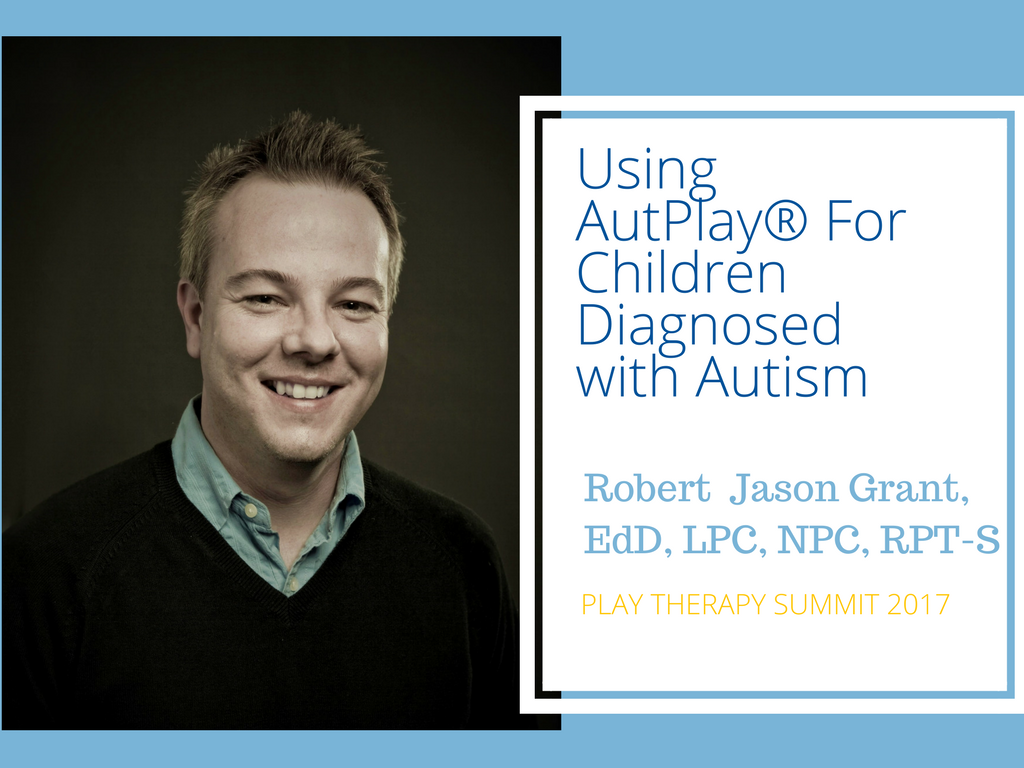 Using AutPlay® For Children Diagnosed with Autism

Robert Jason Grant, EdD, LPC, NPC, RPT-S

PLAY THERAPY SUMMIT 2017